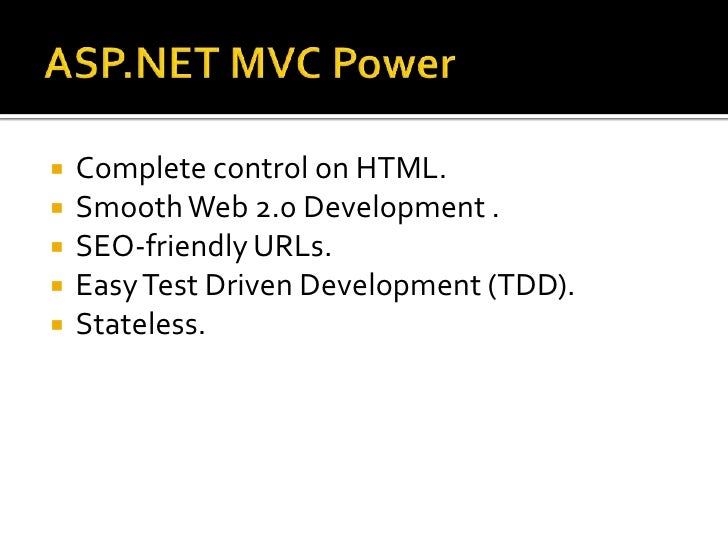 ASP.NET MVC Power

- Complete control on HTML.
- Smooth Web 2.0 Development .
- SEO-friendly URLs.
- Easy Test Driven Development (TDD).
- Stateless.